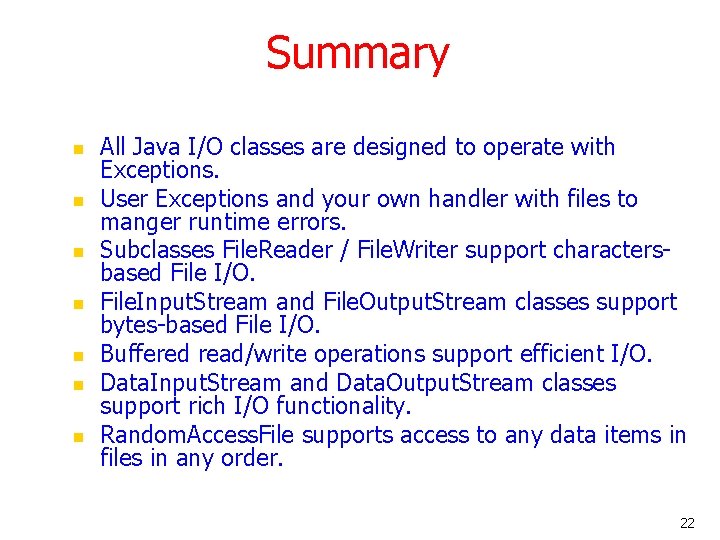 Summary

- All Java I/O classes are designed to operate with Exceptions.
- User Exceptions and your own handler with files to manger runtime errors.
- Subclasses FileReader / FileWriter support characters-based File I/O.
- FileInputStream and FileOutputStream classes support bytes-based File I/O.
- Buffered read/write operations support efficient I/O.
- DataInputStream and DataOutputStream classes support rich I/O functionality.
- RandomAccessFile supports access to any data items in files in any order.

22